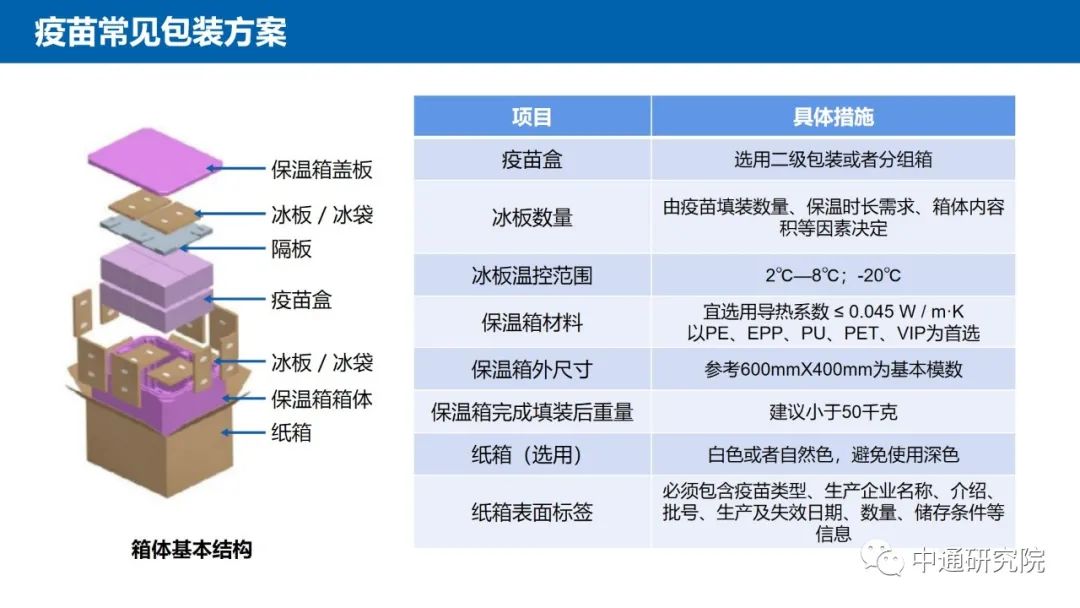 疫苗常见包装方案

保温箱盖板
冰板 / 冰袋
隔板
疫苗盒
冰板 / 冰袋
保温箱箱体
纸箱

箱体基本结构

| 项目 | 具体措施 |
|---|---|
| 疫苗盒 | 选用二级包装或者分组箱 |
| 冰板数量 | 由疫苗填装数量、保温时长需求、箱体内容积等因素决定 |
| 冰板温控范围 | 2℃—8℃；-20℃ |
| 保温箱材料 | 宜选用导热系数 ≤ 0.045 W / m·K 以PE、EPP、PU、PET、VIP为首选 |
| 保温箱外尺寸 | 参考600mmX400mm为基本模数 |
| 保温箱完成填装后重量 | 建议小于50千克 |
| 纸箱（选用） | 白色或者自然色，避免使用深色 |
| 纸箱表面标签 | 必须包含疫苗类型、生产企业名称、介绍、批号、生产及失效日期、数量、储存条件等信息 |

中通研究院